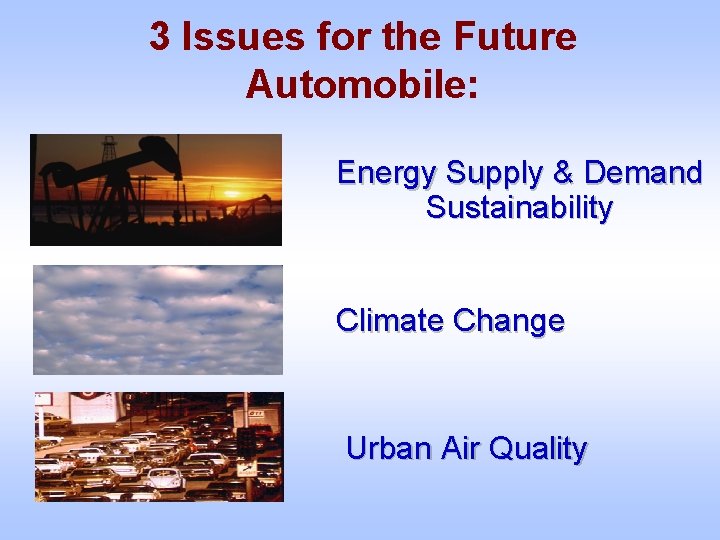 3 Issues for the Future Automobile:

Energy Supply & Demand Sustainability

Climate Change

Urban Air Quality